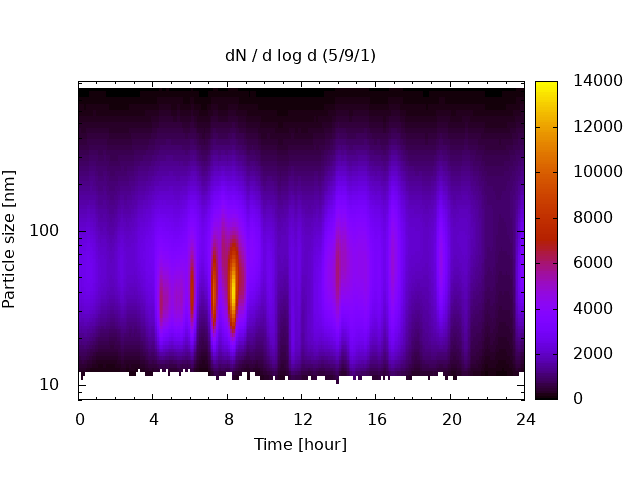 dN / d log d (5/9/1)

Particle size [nm]

100

10

0
4
8
12
16
20
24

Time [hour]

14000
12000
10000
8000
6000
4000
2000
0